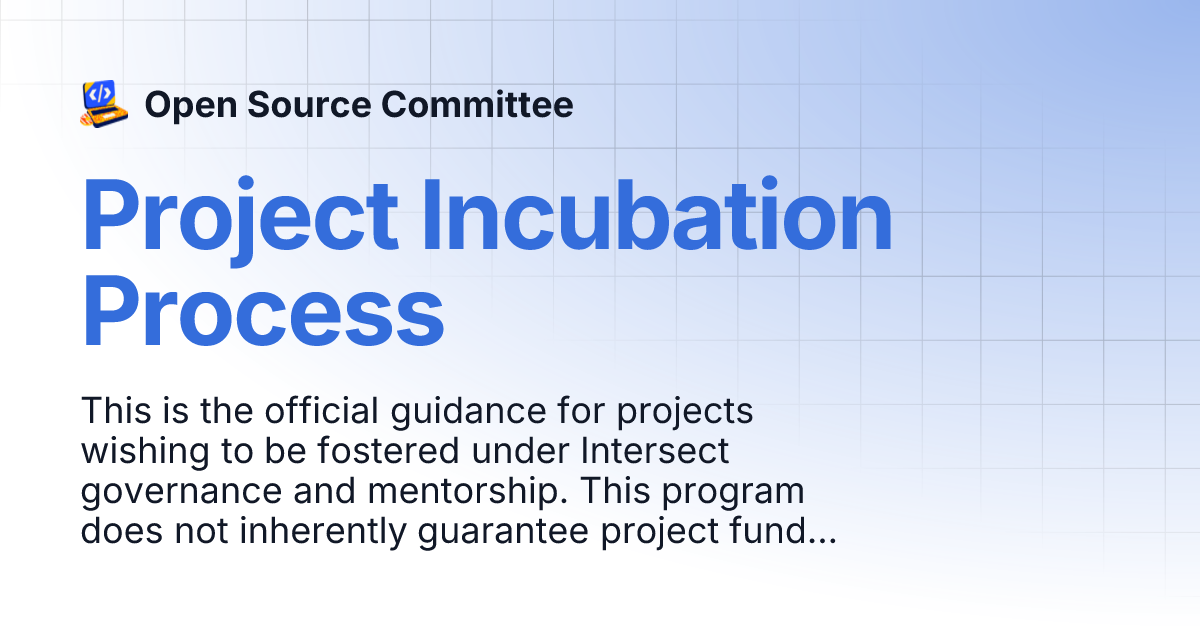 Open Source Committee

Project Incubation Process

This is the official guidance for projects wishing to be fostered under Intersect governance and mentorship. This program does not inherently guarantee project fund...